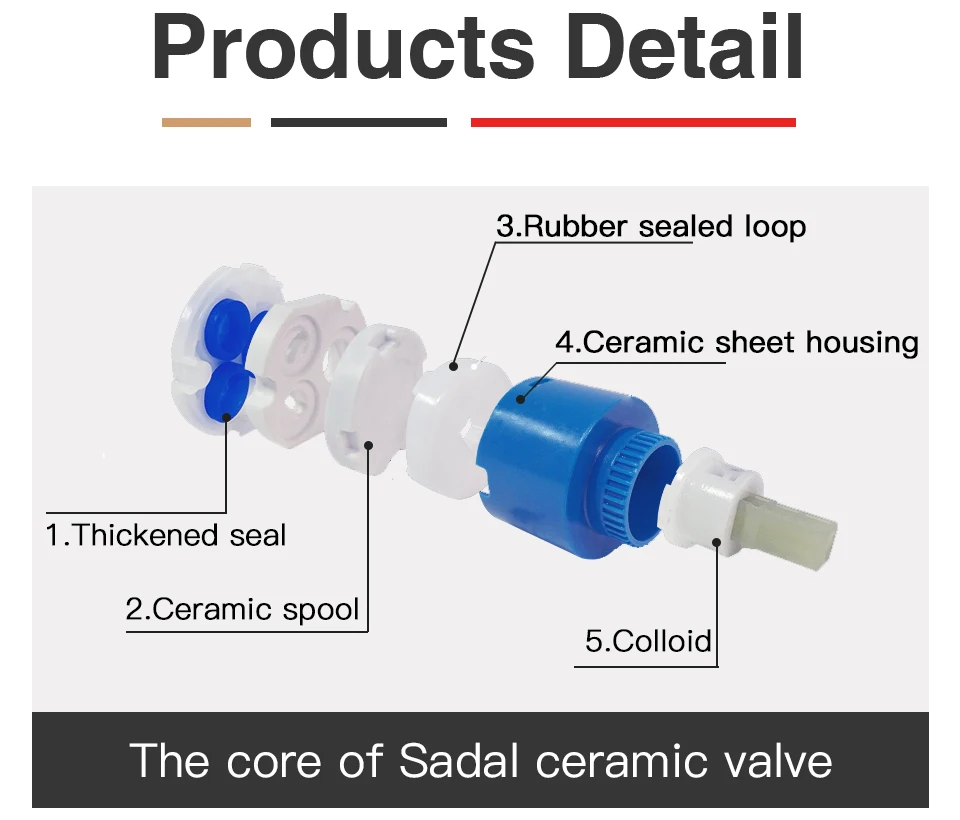 Products Detail

3.Rubber sealed loop

4.Ceramic sheet housing

1.Thickened seal

2.Ceramic spool

5.Colloid

The core of Sadal ceramic valve